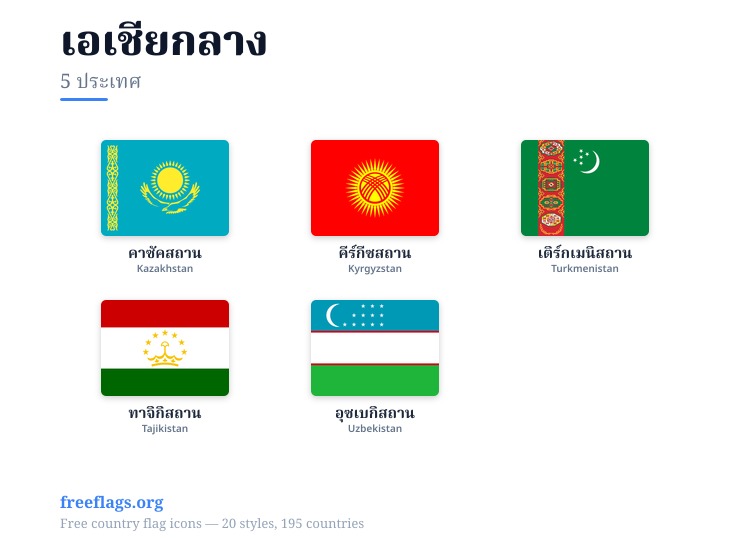 เอเชียกลาง

5 ประเทศ

คาซัคสถาน
Kazakhstan

คีร์กีซสถาน
Kyrgyzstan

เติร์กเมนิสถาน
Turkmenistan

ทาจิกิสถาน
Tajikistan

อุซเบกิสถาน
Uzbekistan

freeflags.org
Free country flag icons — 20 styles, 195 countries